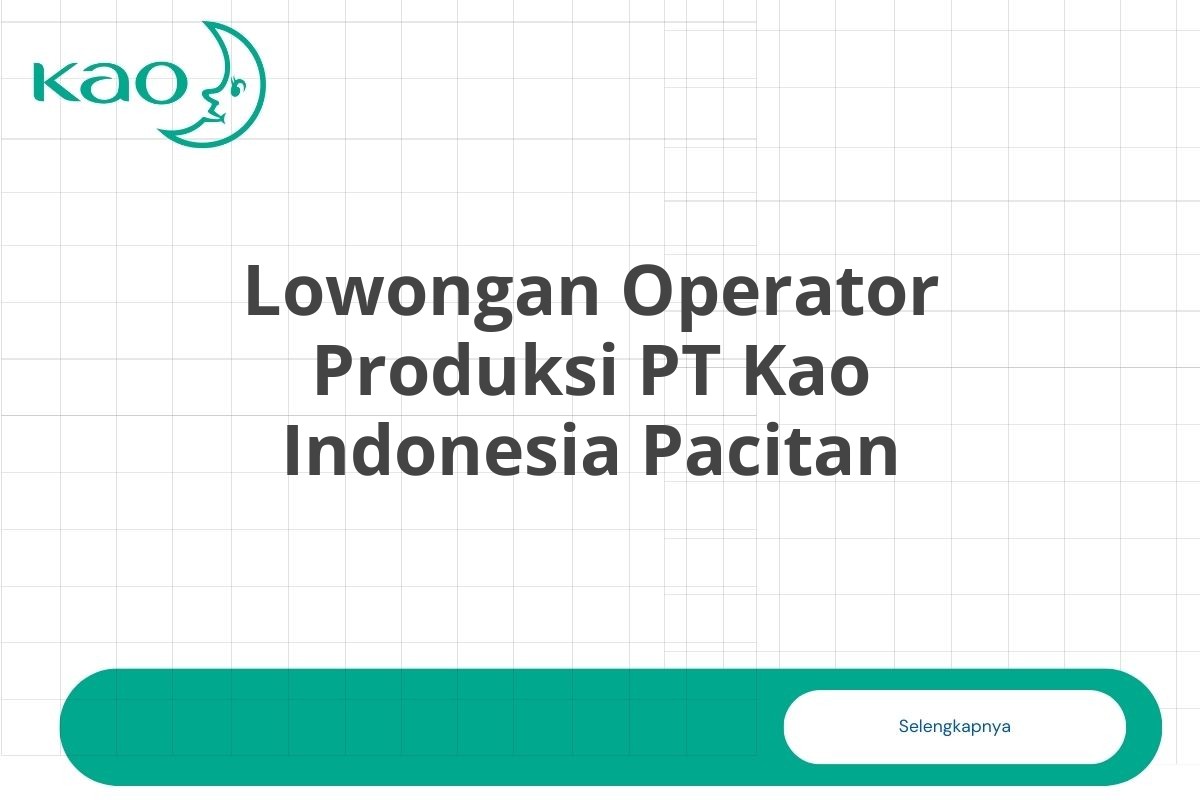 Kao

Lowongan Operator Produksi PT Kao Indonesia Pacitan

Selengkapnya